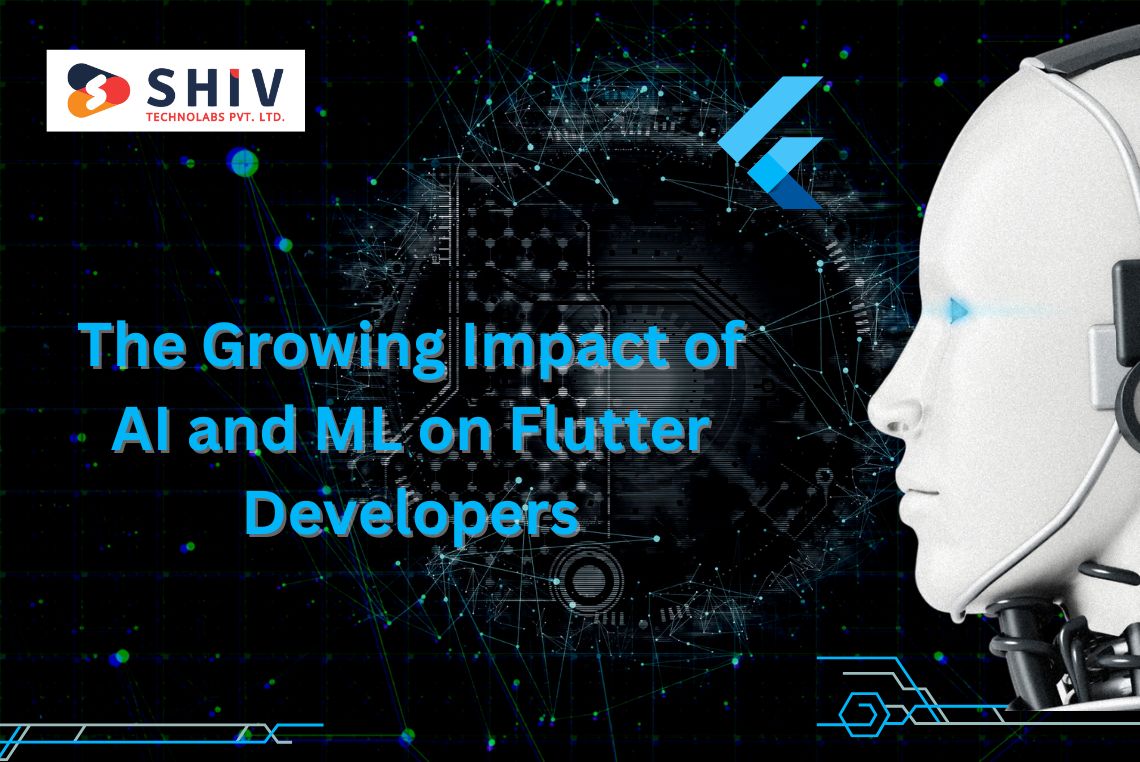 SHIV
TECHNOLABS PVT. LTD.

The Growing Impact of AI and ML on Flutter Developers